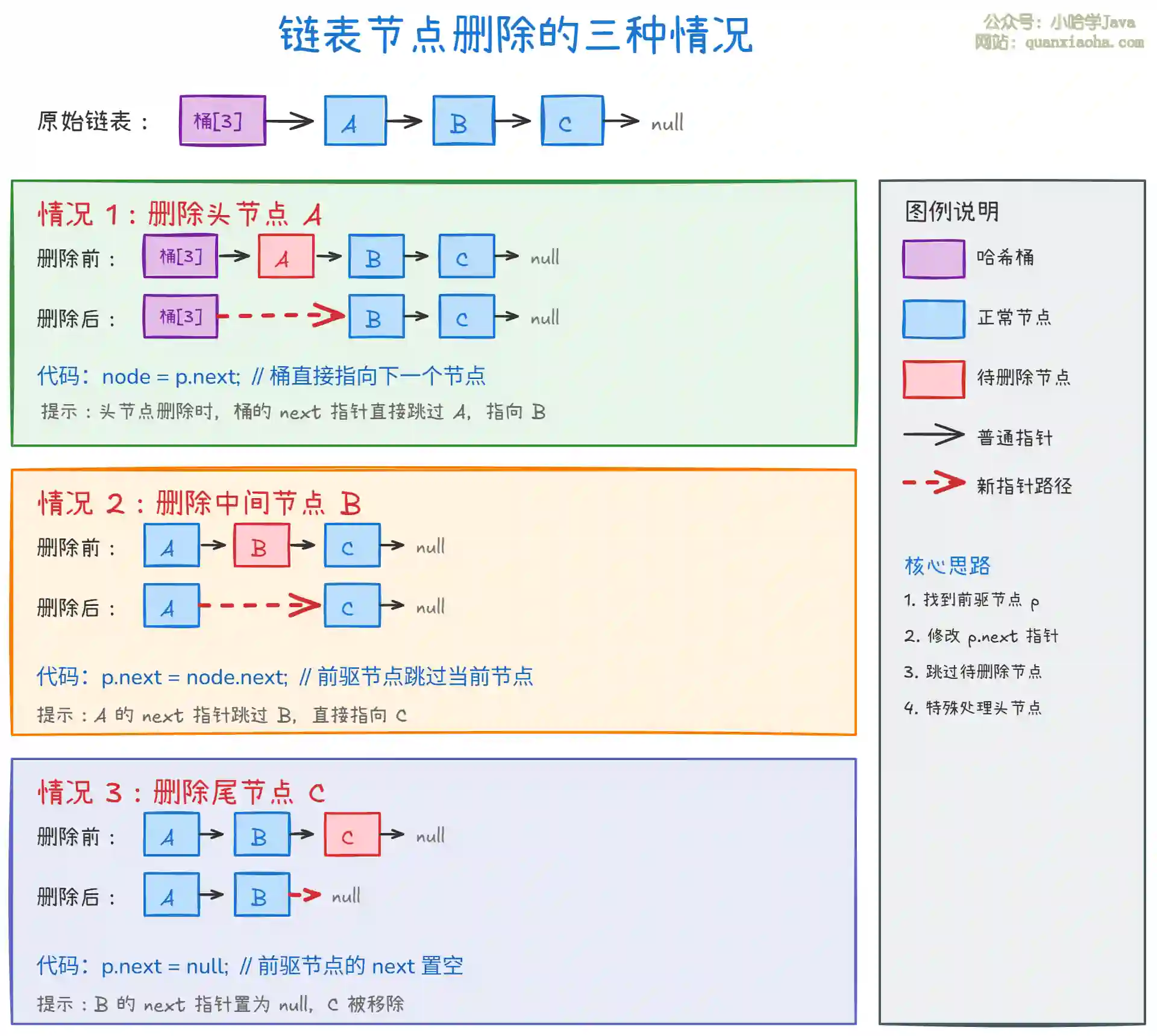 链表节点删除的三种情况

公众号：小哈学Java
网站：quanxiaoha.com

原始链表： 桶[3] A B C null

情况 1：删除头节点 A
删除前： 桶[3] A B C null
删除后： 桶[3] B C null
代码：node = p.next; // 桶直接指向下一个节点
提示：头节点删除时，桶的 next 指针直接跳过 A，指向 B

情况 2：删除中间节点 B
删除前： A B C null
删除后： A C null
代码：p.next = node.next; // 前驱节点跳过当前节点
提示：A 的 next 指针跳过 B，直接指向 C

情况 3：删除尾节点 C
删除前： A B C null
删除后： A B null
代码：p.next = null; // 前驱节点的 next 置空
提示：B 的 next 指针置为 null，C 被移除

图例说明
哈希桶
正常节点
待删除节点
普通指针
新指针路径

核心思路
1. 找到前驱节点 p
2. 修改 p.next 指针
3. 跳过待删除节点
4. 特殊处理头节点